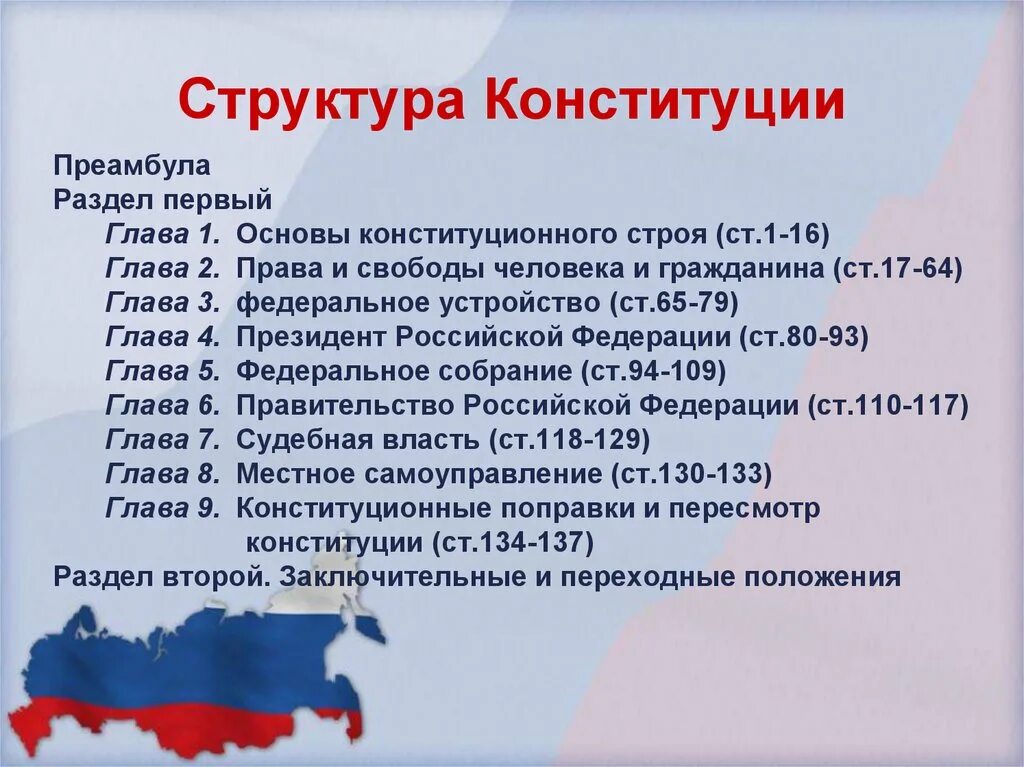 Структура Конституции

Преамбула
Раздел первый
Глава 1. Основы конституционного строя (ст.1-16)
Глава 2. Права и свободы человека и гражданина (ст.17-64)
Глава 3. федеральное устройство (ст.65-79)
Глава 4. Президент Российской Федерации (ст.80-93)
Глава 5. Федеральное собрание (ст.94-109)
Глава 6. Правительство Российской Федерации (ст.110-117)
Глава 7. Судебная власть (ст.118-129)
Глава 8. Местное самоуправление (ст.130-133)
Глава 9. Конституционные поправки и пересмотр конституции (ст.134-137)
Раздел второй. Заключительные и переходные положения